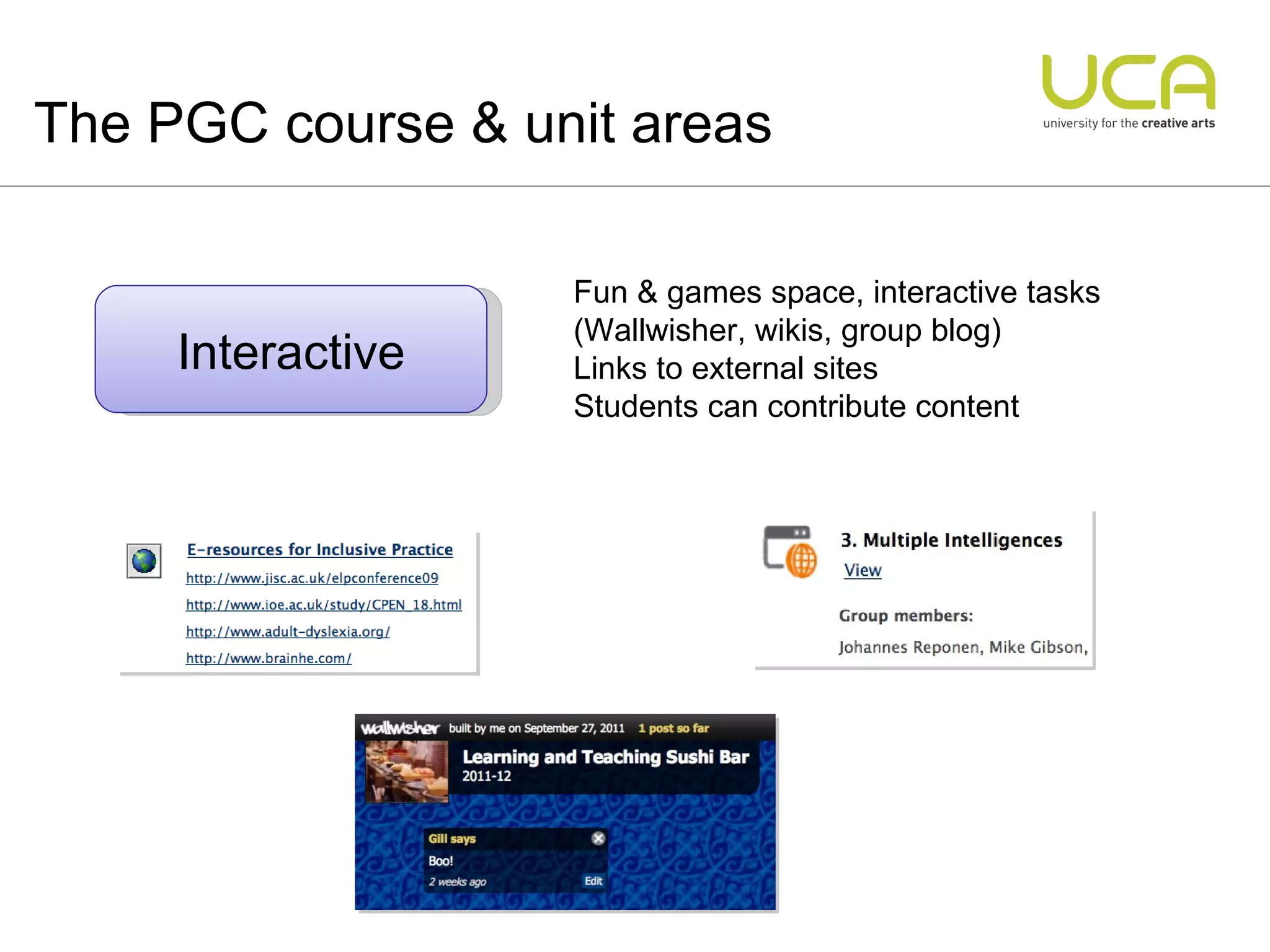 The PGC course & unit areas

UCA
university for the creative arts

Interactive

Fun & games space, interactive tasks
(Wallwisher, wikis, group blog)
Links to external sites
Students can contribute content

E-resources for Inclusive Practice
http://www.jisc.ac.uk/elpconference09
http://www.ioe.ac.uk/study/CPEN_18.html
http://www.adult-dyslexia.org/
http://www.brainhe.com/

3. Multiple Intelligences
View
Group members:
Johannes Reponen, Mike Gibson,

wallwisher built by me on September 27, 2011 1 post so far
Learning and Teaching Sushi Bar
2011-12
Gill says
Boo!
2 weeks ago
Edit